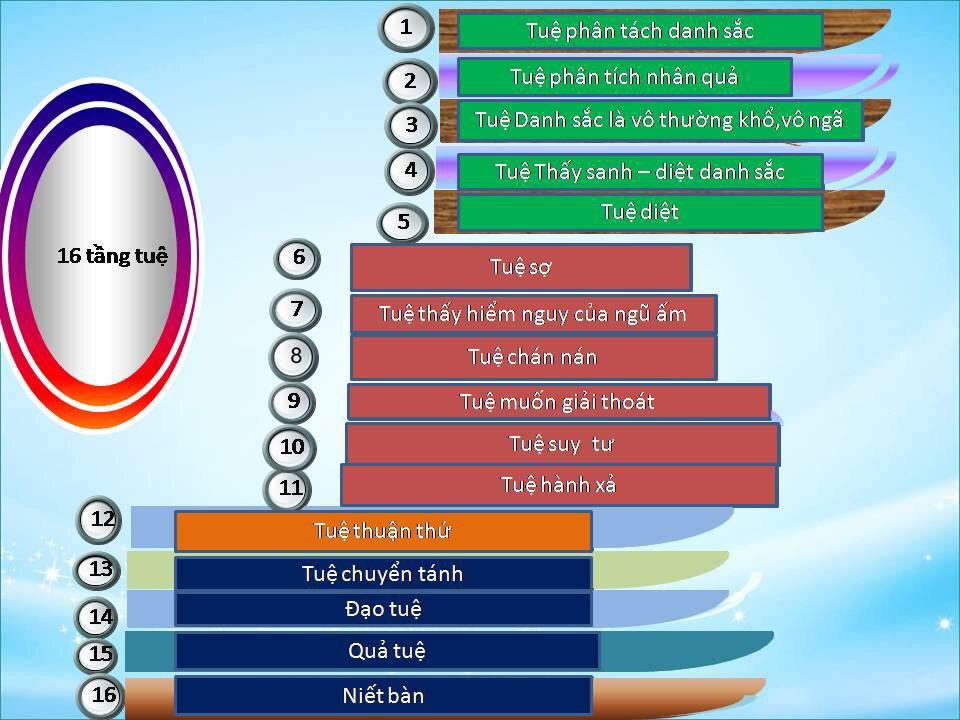 16 tầng tuệ

1 Tuệ phân tách danh sắc

2 Tuệ phân tích nhân quả

3 Tuệ Danh sắc là vô thường khổ,vô ngã

4 Tuệ Thấy sanh – diệt danh sắc

5 Tuệ diệt

6 Tuệ sợ

7 Tuệ thấy hiểm nguy của ngũ ấm

8 Tuệ chán nán

9 Tuệ muốn giải thoát

10 Tuệ suy tư

11 Tuệ hành xả

12 Tuệ thuận thứ

13 Tuệ chuyển tánh

14 Đạo tuệ

15 Quả tuệ

16 Niết bàn